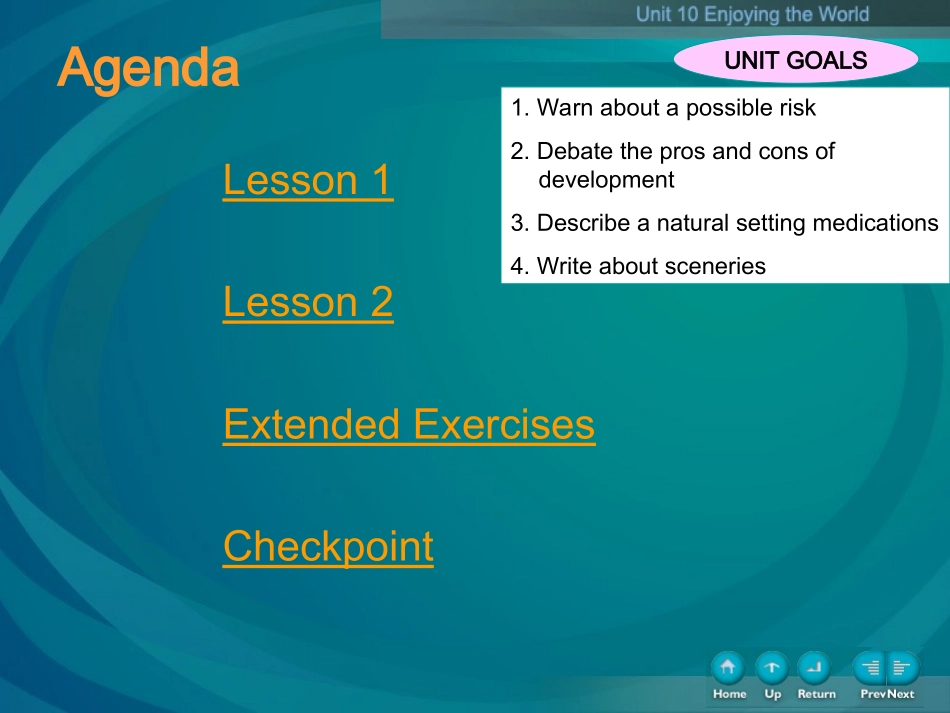 Unit 10 Enjoying the World

Agenda

UNIT GOALS

1. Warn about a possible risk
2. Debate the pros and cons of development
3. Describe a natural setting medications
4. Write about sceneries

Lesson 1

Lesson 2

Extended Exercises

Checkpoint

Home Up Return Prev Next